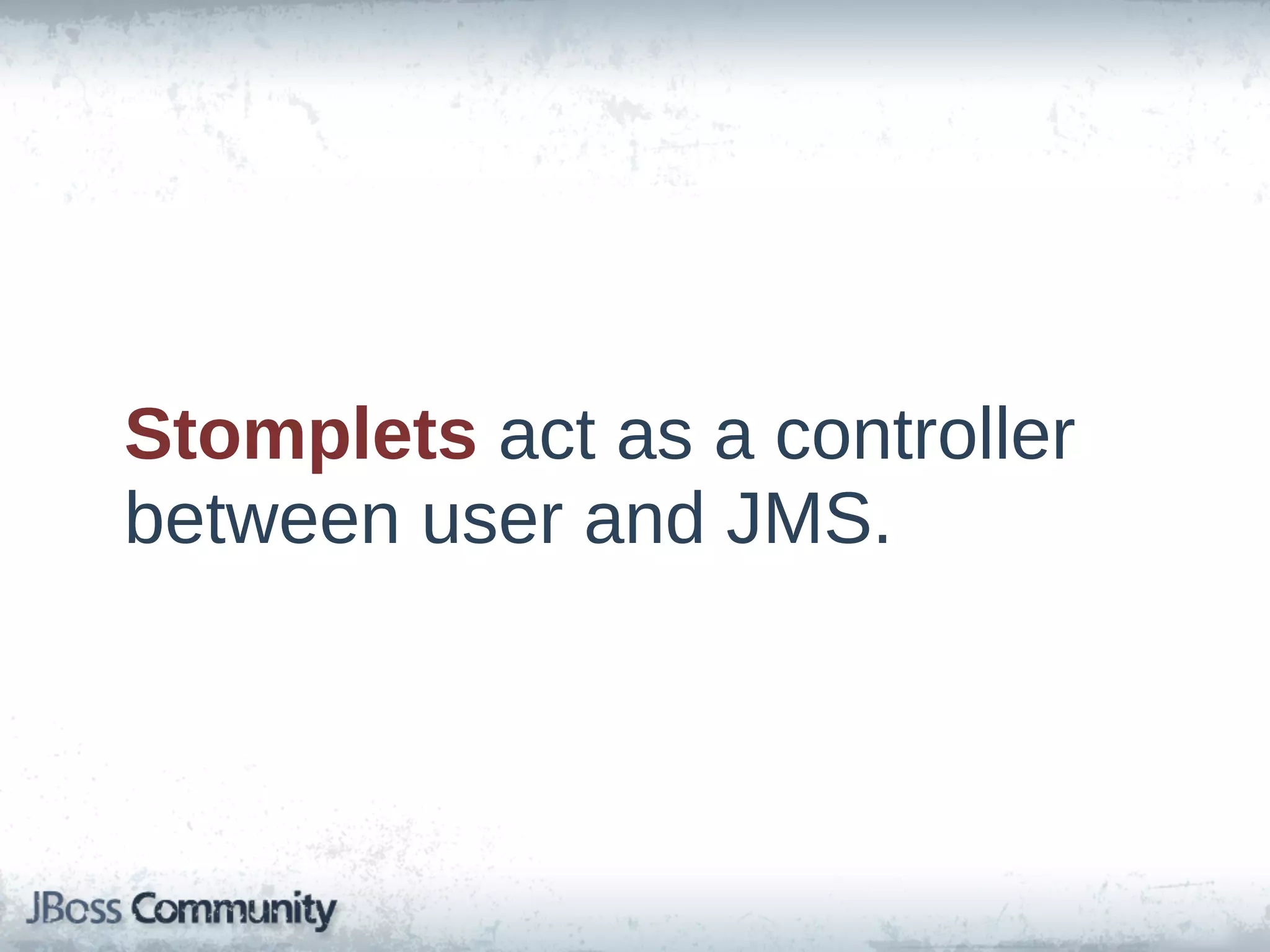 Stomplets act as a controller between user and JMS.

JBoss Community